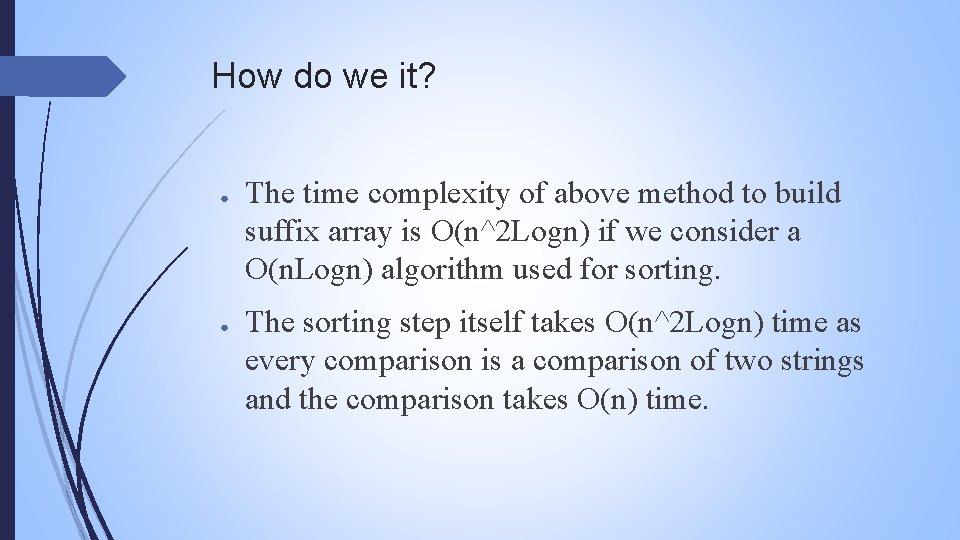 How do we it?

● The time complexity of above method to build suffix array is O(n^2Logn) if we consider a O(nLogn) algorithm used for sorting.

● The sorting step itself takes O(n^2Logn) time as every comparison is a comparison of two strings and the comparison takes O(n) time.